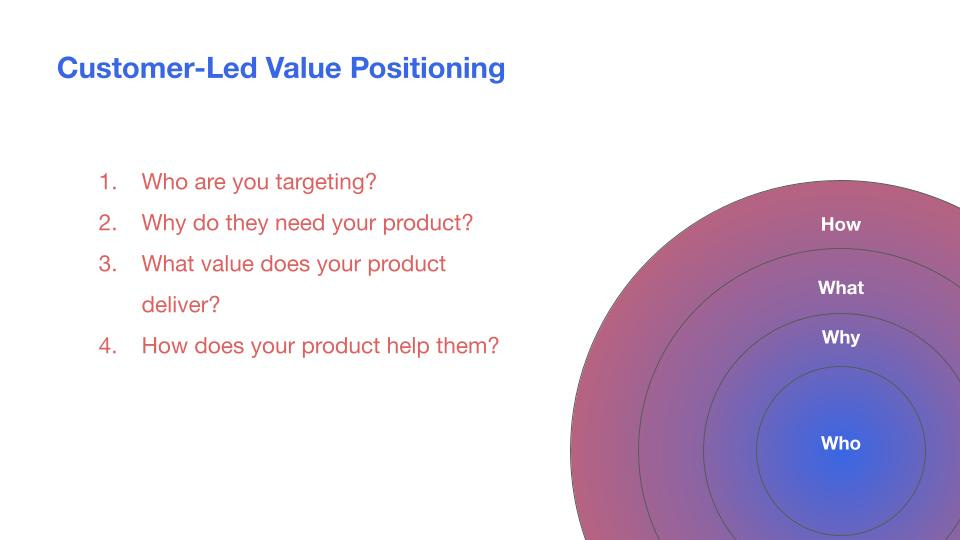 Customer-Led Value Positioning

1. Who are you targeting?
2. Why do they need your product?
3. What value does your product deliver?
4. How does your product help them?

How
What
Why
Who